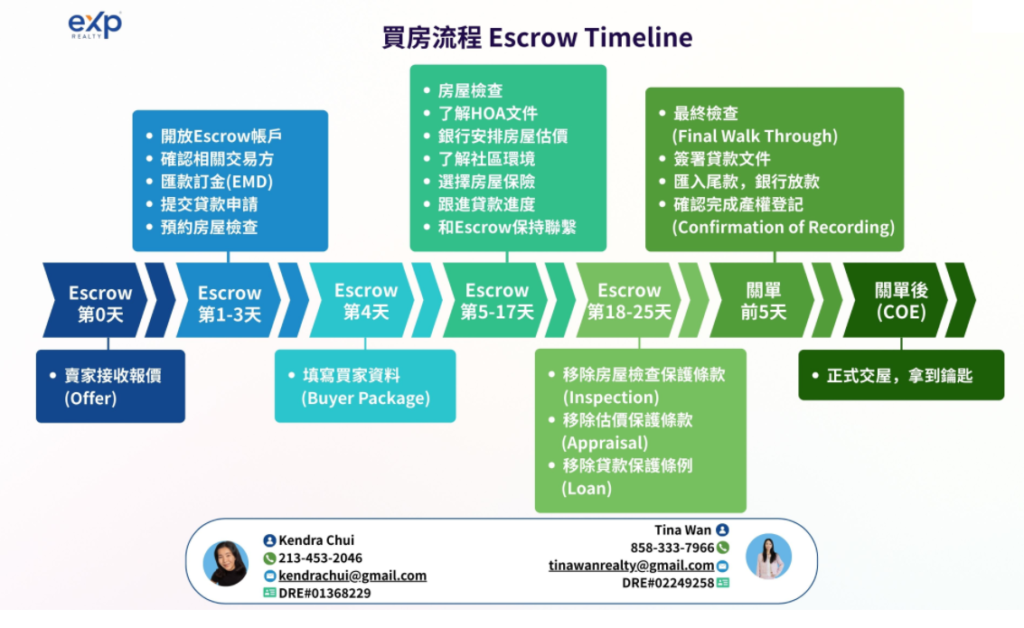 eXp REALTY

買房流程 Escrow Timeline

• 開放Escrow帳戶
• 確認相關交易方
• 匯款訂金(EMD)
• 提交貸款申請
• 預約房屋檢查

• 房屋檢查
• 了解HOA文件
• 銀行安排房屋估價
• 了解社區環境
• 選擇房屋保險
• 跟進貸款進度
• 和Escrow保持聯繫

• 最終檢查 (Final Walk Through)
• 簽署貸款文件
• 匯入尾款，銀行放款
• 確認完成產權登記 (Confirmation of Recording)

Escrow 第0天

Escrow 第1-3天

Escrow 第4天

Escrow 第5-17天

Escrow 第18-25天

關單 前5天

關單後 (COE)

• 賣家接收報價 (Offer)

• 填寫買家資料 (Buyer Package)

• 移除房屋檢查保護條款 (Inspection)
• 移除估價保護條款 (Appraisal)
• 移除貸款保護條例 (Loan)

• 正式交屋，拿到鑰匙

Kendra Chui
213-453-2046
kendrachui@gmail.com
DRE#01368229

Tina Wan
858-333-7966
tinawanrealty@gmail.com
DRE#02249258